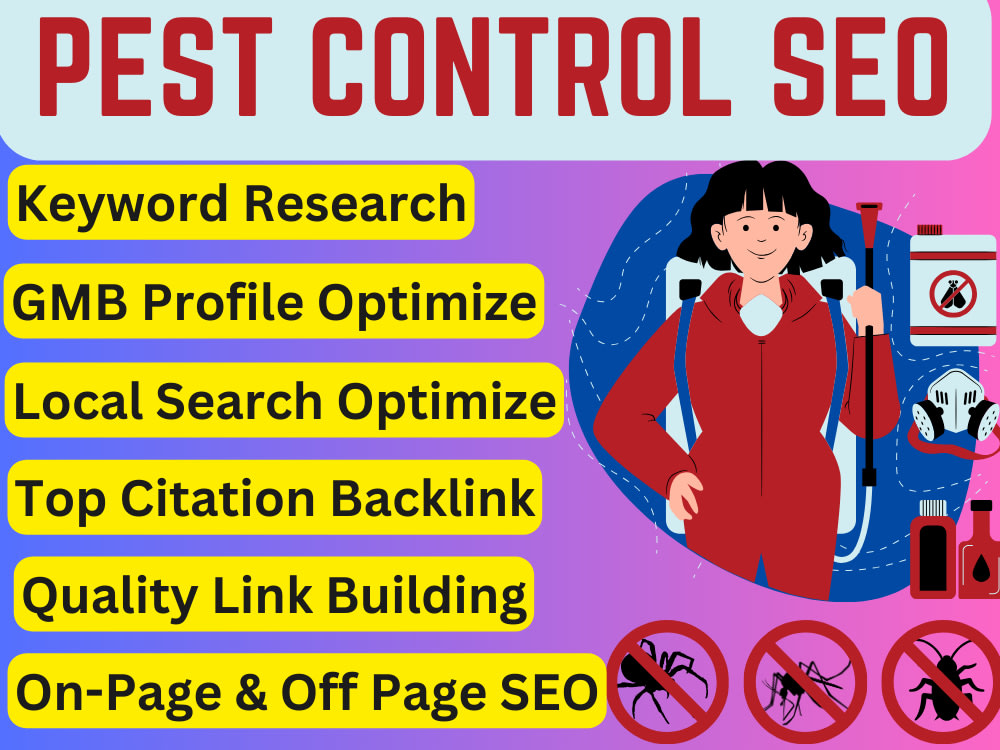 PEST CONTROL SEO

Keyword Research

GMB Profile Optimize

Local Search Optimize

Top Citation Backlink

Quality Link Building

On-Page & Off Page SEO